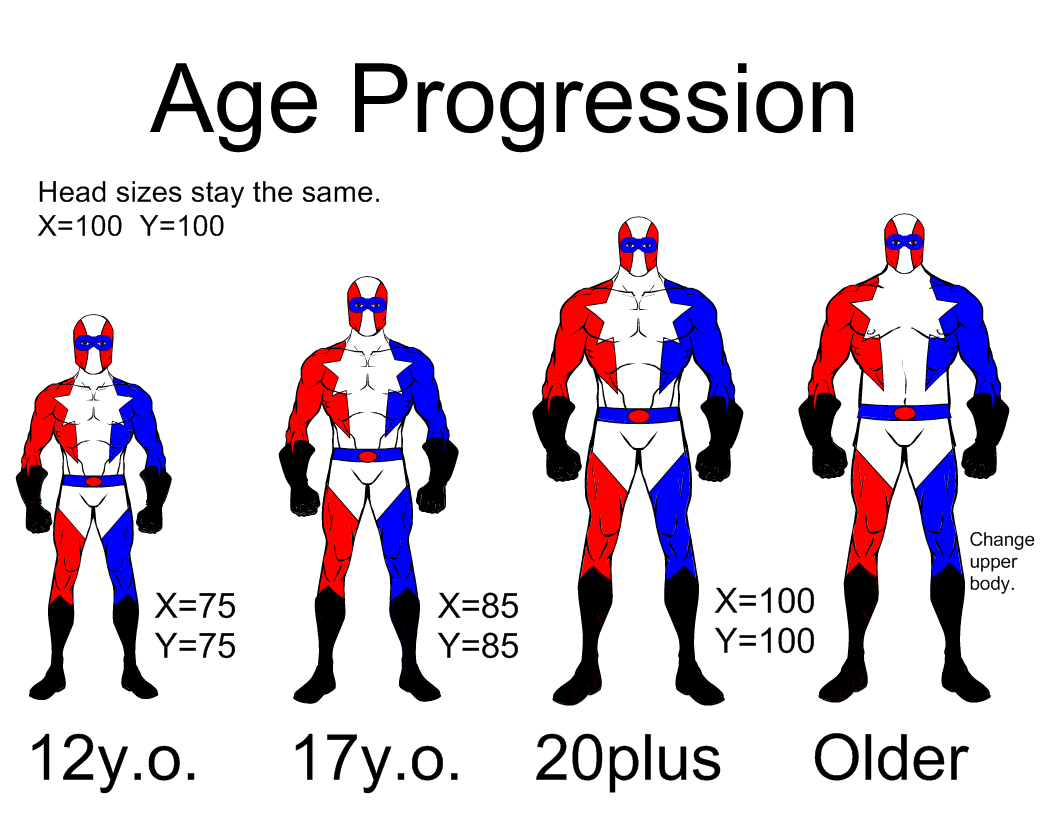 Age Progression

Head sizes stay the same.
X=100 Y=100

X=75
Y=75

X=85
Y=85

X=100
Y=100

Change upper body.

12y.o.

17y.o.

20plus

Older